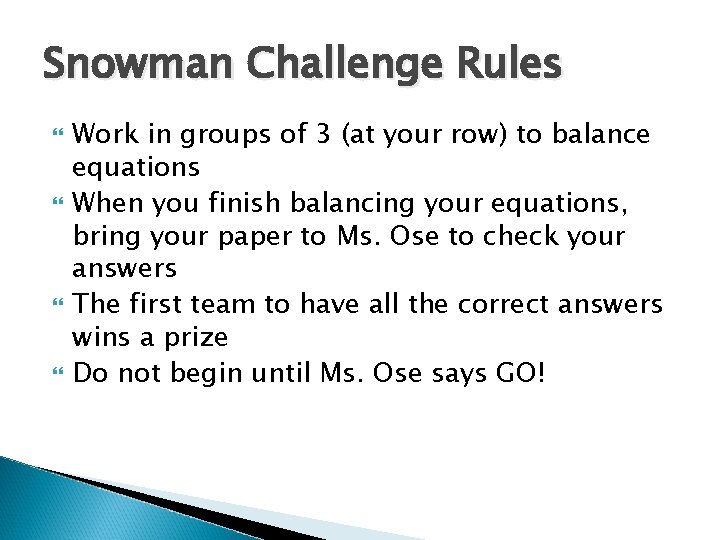 Snowman Challenge Rules

Work in groups of 3 (at your row) to balance equations

When you finish balancing your equations, bring your paper to Ms. Ose to check your answers

The first team to have all the correct answers wins a prize

Do not begin until Ms. Ose says GO!